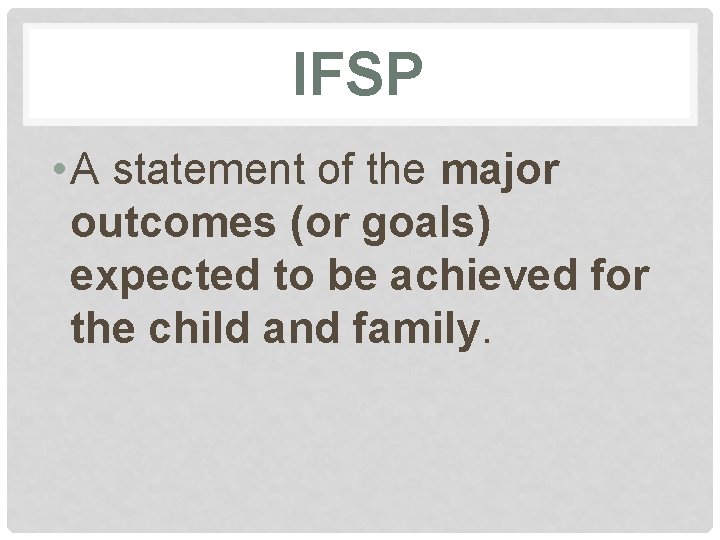 IFSP

• A statement of the major outcomes (or goals) expected to be achieved for the child and family.